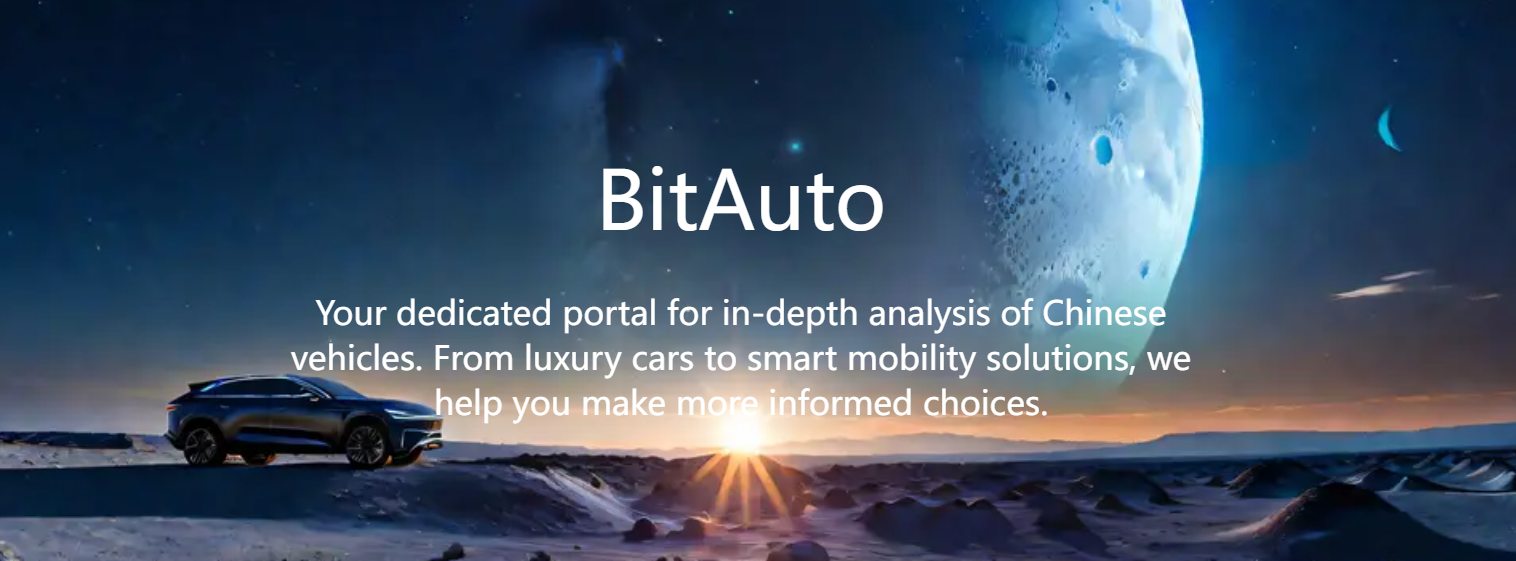 BitAuto

Your dedicated portal for in-depth analysis of Chinese vehicles. From luxury cars to smart mobility solutions, we help you make more informed choices.